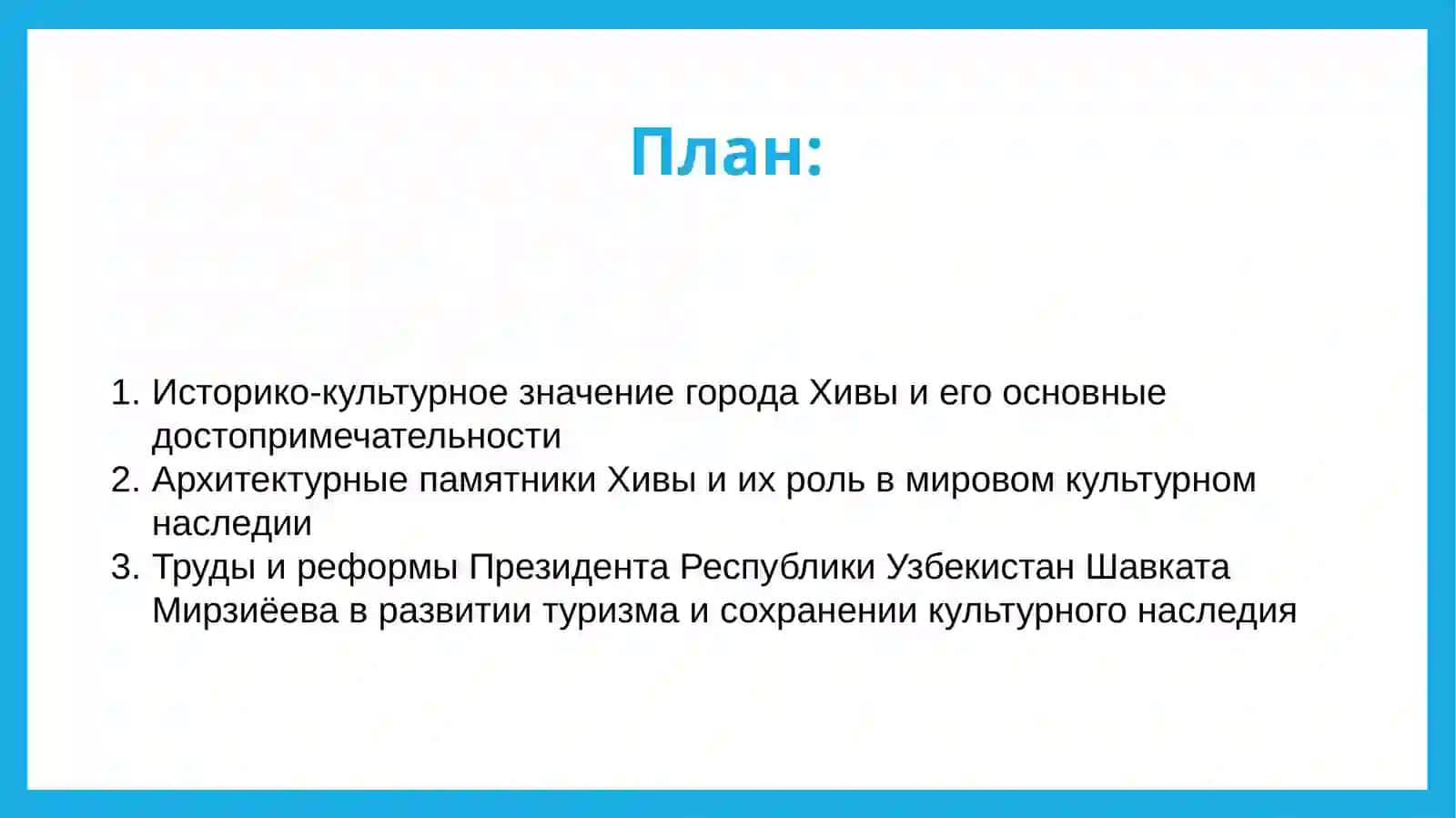 План:

1. Историко-культурное значение города Хивы и его основные достопримечательности
2. Архитектурные памятники Хивы и их роль в мировом культурном наследии
3. Труды и реформы Президента Республики Узбекистан Шавката Мирзиёева в развитии туризма и сохранении культурного наследия